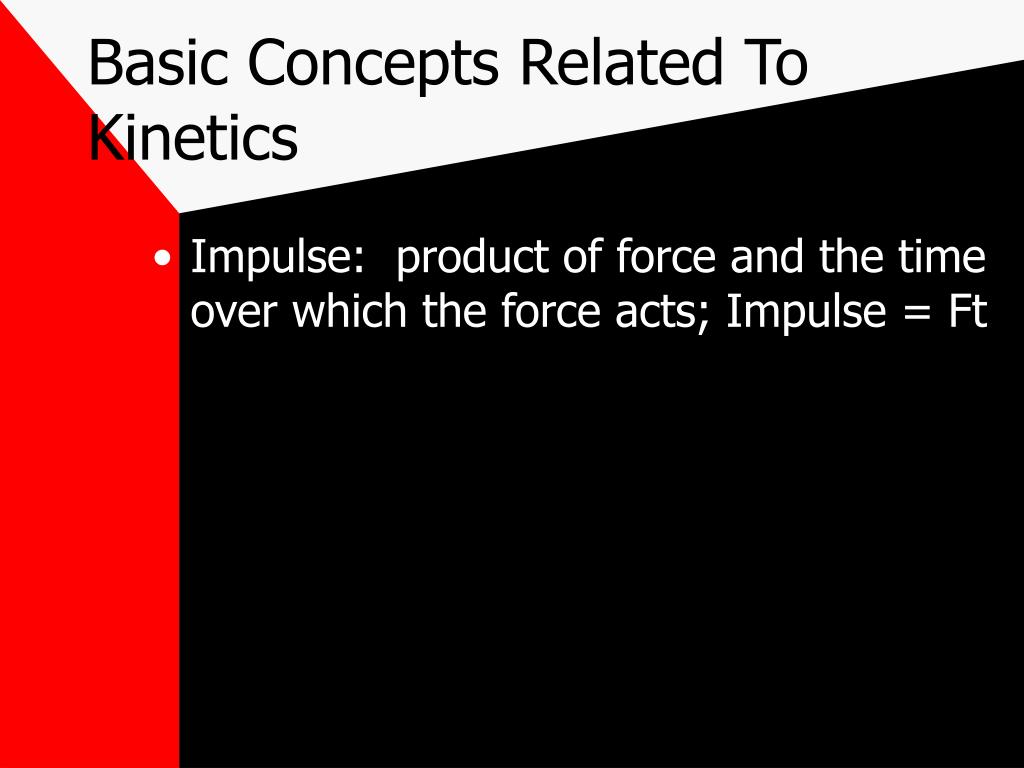 Basic Concepts Related To Kinetics

• Impulse:  product of force and the time over which the force acts; Impulse = Ft